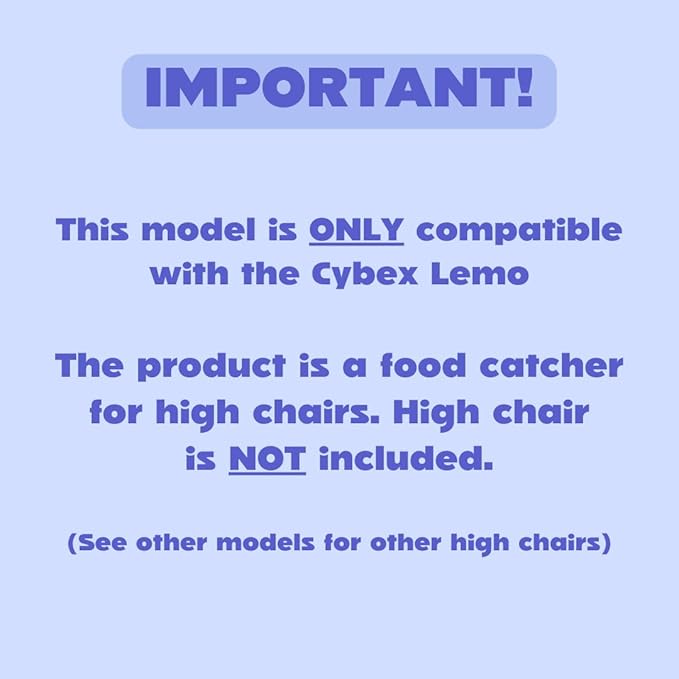 IMPORTANT!

This model is ONLY compatible with the Cybex Lemo

The product is a food catcher for high chairs. High chair is NOT included.

(See other models for other high chairs)